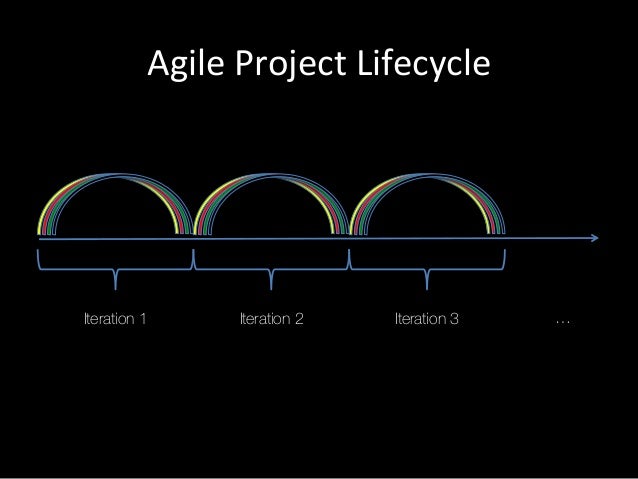 Agile Project Lifecycle

Iteration 1

Iteration 2

Iteration 3

...